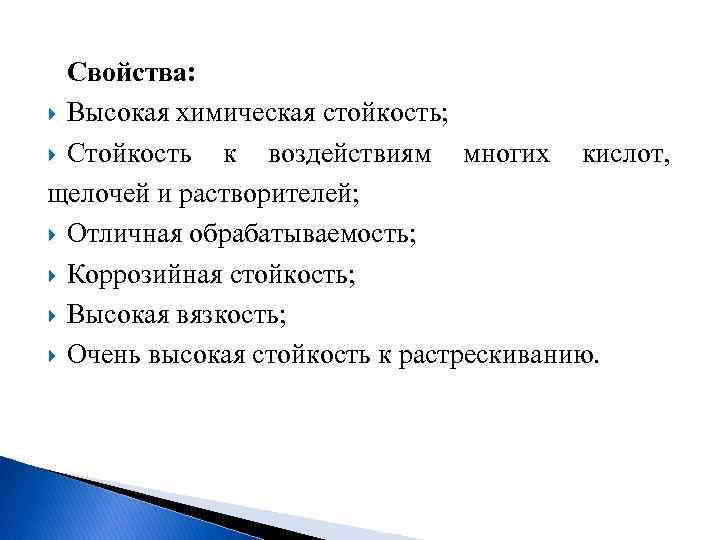 Свойства:

Высокая химическая стойкость;

Стойкость к воздействиям многих кислот, щелочей и растворителей;

Отличная обрабатываемость;

Коррозийная стойкость;

Высокая вязкость;

Очень высокая стойкость к растрескиванию.